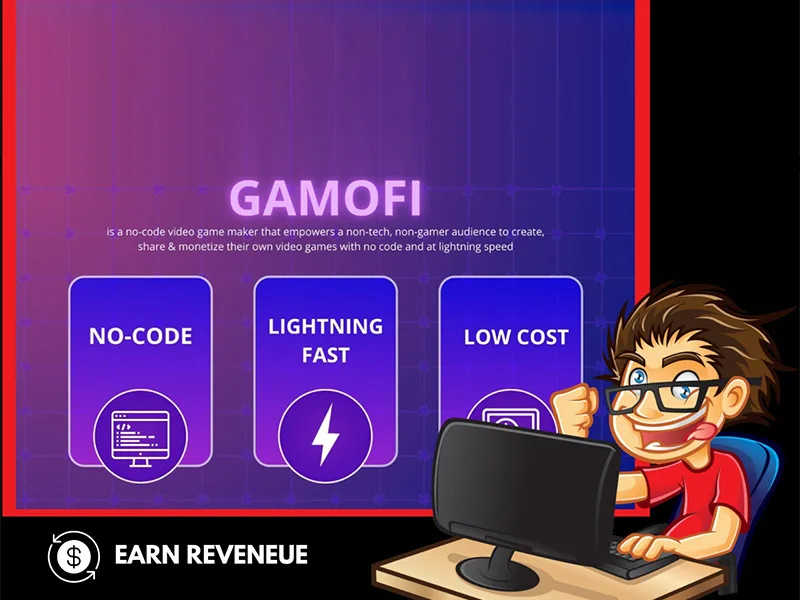 GAMOFI

is a no-code video game maker that empowers a non-tech, non-gamer audience to create, share & monetize their own video games with no code and at lightning speed

NO-CODE

LIGHTNING FAST

LOW COST

EARN REVENEUE